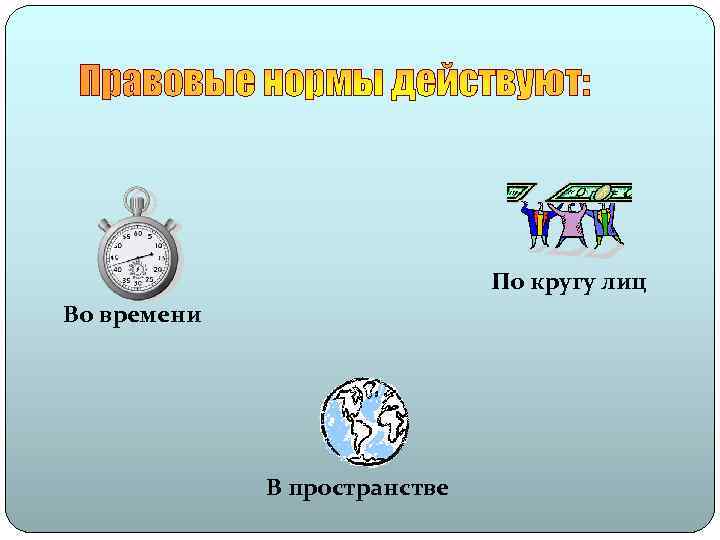 Правовые нормы действуют:

Во времени

По кругу лиц

В пространстве